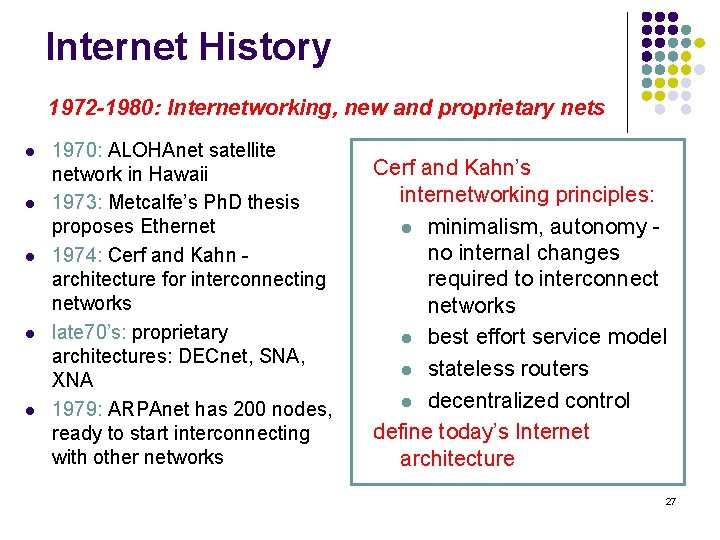 Internet History

1972-1980: Internetworking, new and proprietary nets

- 1970: ALOHAnet satellite network in Hawaii
- 1973: Metcalfe's PhD thesis proposes Ethernet
- 1974: Cerf and Kahn - architecture for interconnecting networks
- late70's: proprietary architectures: DECnet, SNA, XNA
- 1979: ARPAnet has 200 nodes, ready to start interconnecting with other networks

Cerf and Kahn's internetworking principles:

- minimalism, autonomy - no internal changes required to interconnect networks
- best effort service model
- stateless routers
- decentralized control

define today's Internet architecture

27